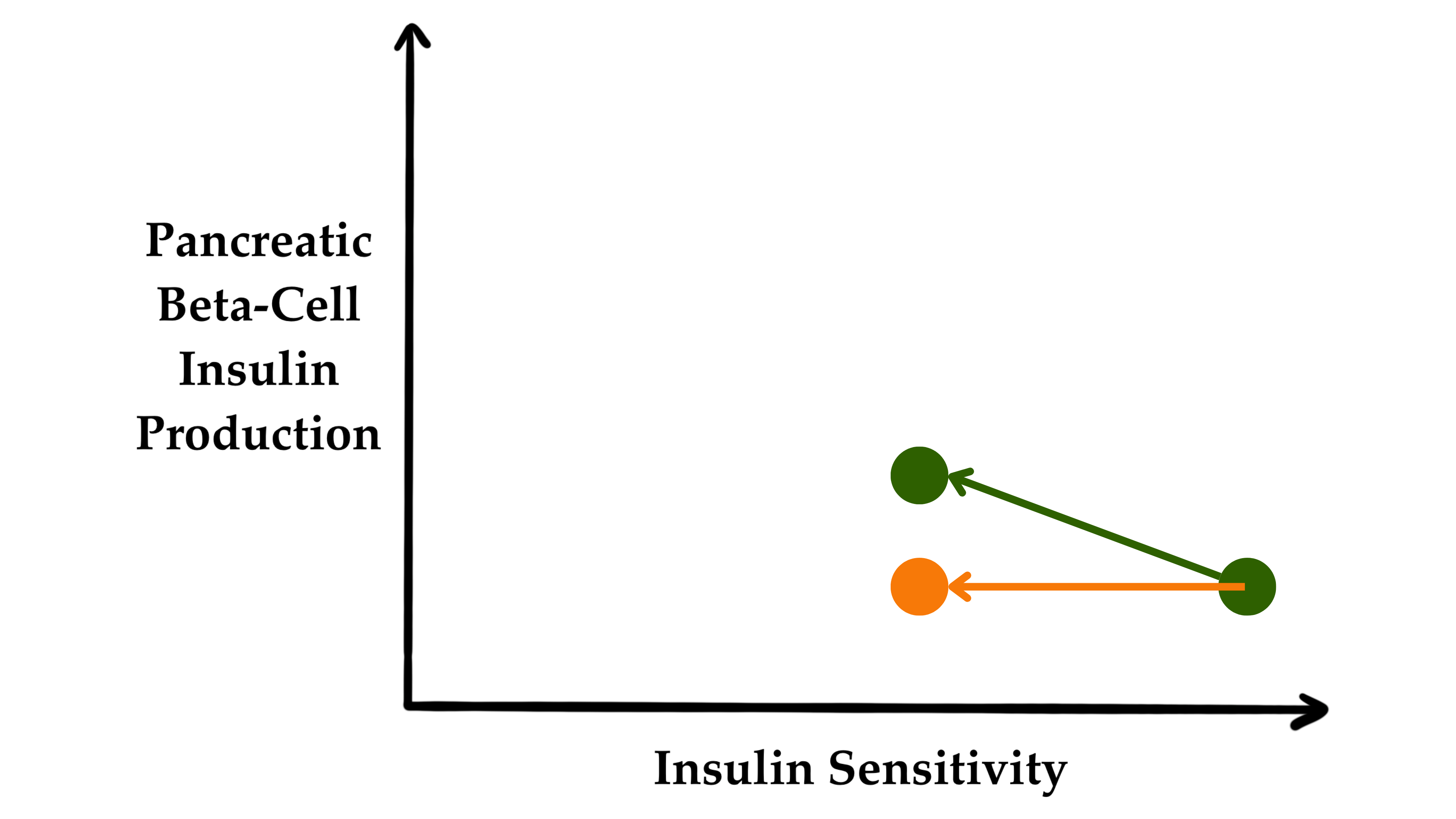 Pancreatic Beta-Cell Insulin Production

Insulin Sensitivity